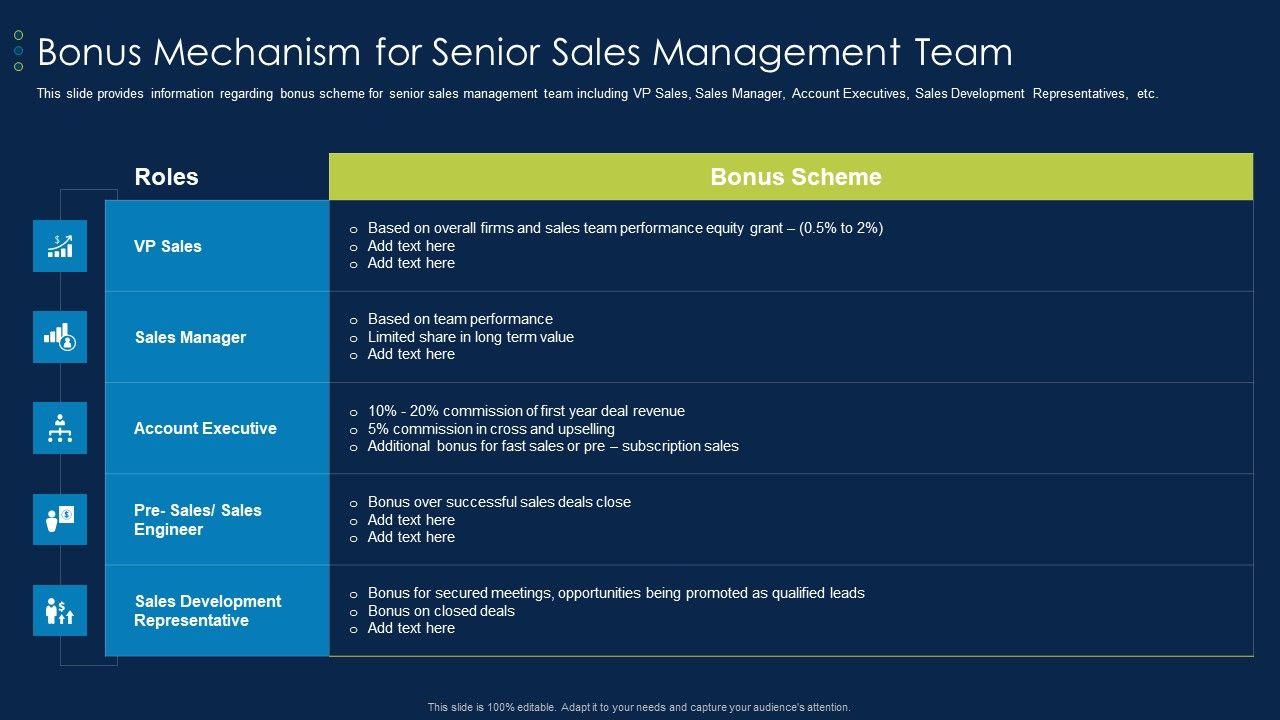 Bonus Mechanism for Senior Sales Management Team

This slide provides information regarding bonus scheme for senior sales management team including VP Sales, Sales Manager, Account Executives, Sales Development Representatives, etc.

| Roles | Bonus Scheme |
|---|---|
| VP Sales | o Based on overall firms and sales team performance equity grant – (0.5% to 2%) o Add text here o Add text here |
| Sales Manager | o Based on team performance o Limited share in long term value o Add text here |
| Account Executive | o 10% - 20% commission of first year deal revenue o 5% commission in cross and upselling o Additional bonus for fast sales or pre – subscription sales |
| Pre- Sales/ Sales Engineer | o Bonus over successful sales deals close o Add text here o Add text here |
| Sales Development Representative | o Bonus for secured meetings, opportunities being promoted as qualified leads o Bonus on closed deals o Add text here |

This slide is 100% editable. Adapt it to your needs and capture your audience's attention.